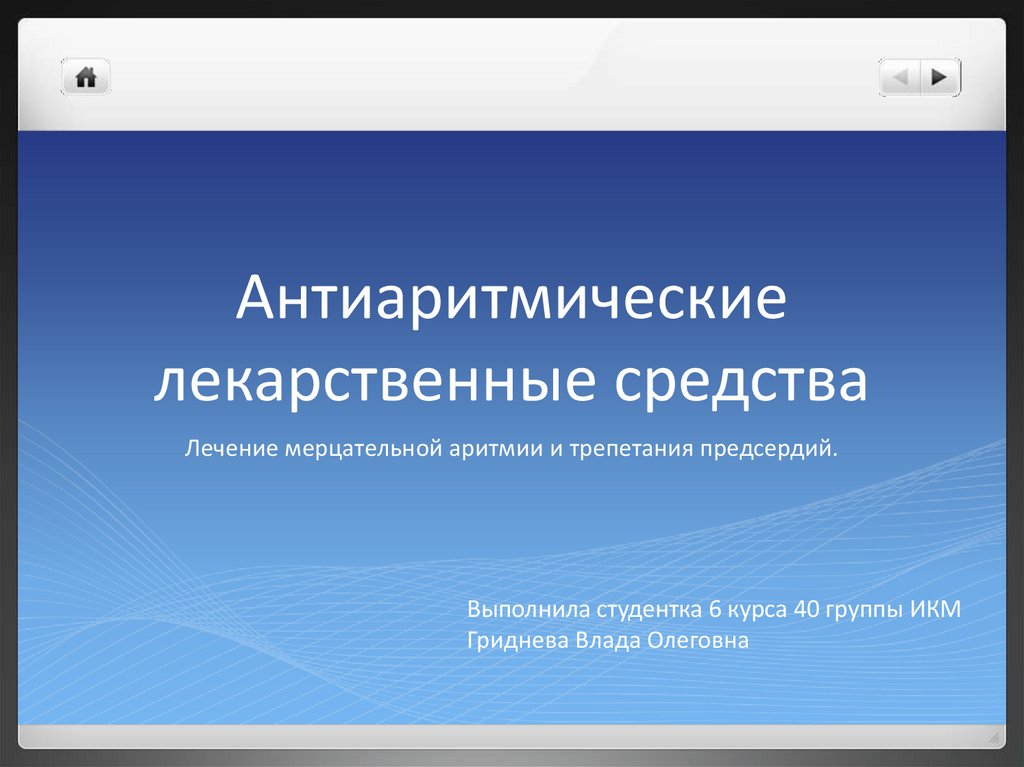 Антиаритмические лекарственные средства

Лечение мерцательной аритмии и трепетания предсердий.

Выполнила студентка 6 курса 40 группы ИКМ
Гриднева Влада Олеговна